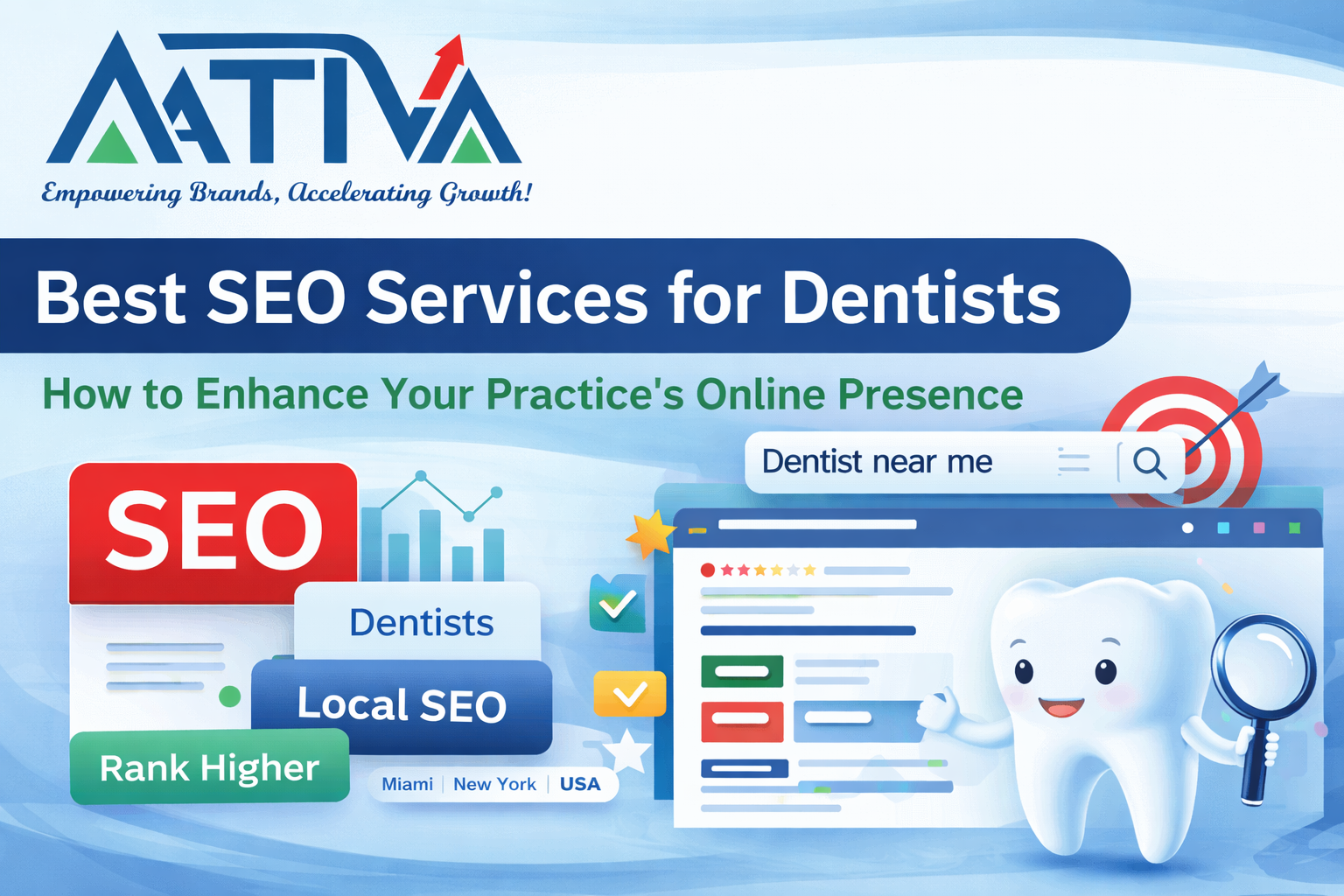 AATIVA

Empowering Brands, Accelerating Growth!

Best SEO Services for Dentists

How to Enhance Your Practice's Online Presence

Dentist near me

SEO

Dentists

Local SEO

Rank Higher

Miami | New York | USA